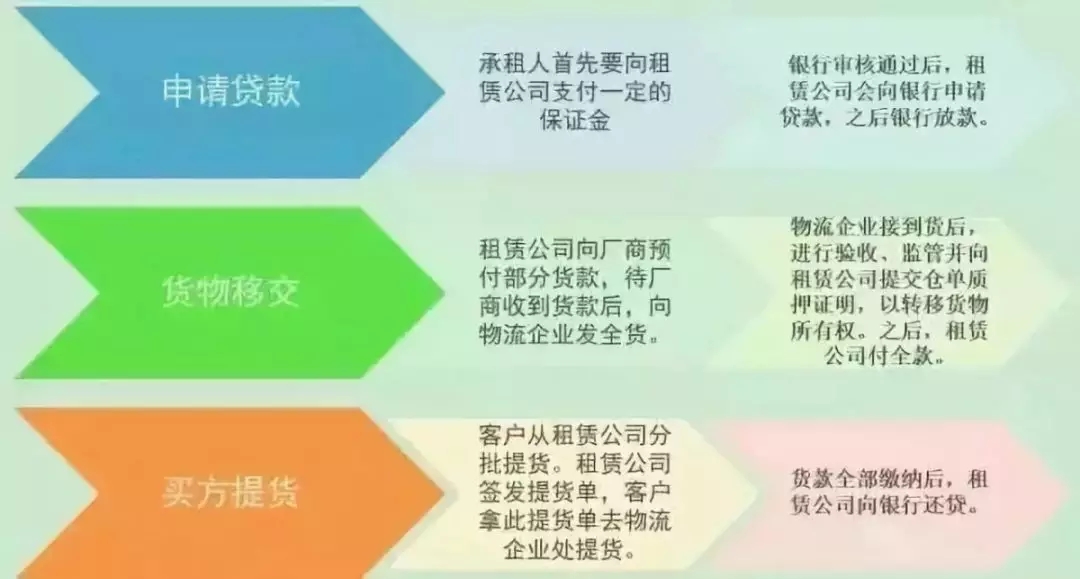 申请贷款

承租人首先要向租赁公司支付一定的保证金

银行审核通过后，租赁公司会向银行申请贷款，之后银行放款。

货物移交

租赁公司向厂商预付部分货款，待厂商收到货款后，向物流企业发全货。

物流企业接到货后，进行验收、监管并向租赁公司提交仓单质押证明，以转移货物所有权。之后，租赁公司付全款。

买方提货

客户从租赁公司分批提货。租赁公司签发提货单，客户拿此提货单去物流企业处提货。

货款全部缴纳后，租赁公司向银行还贷。